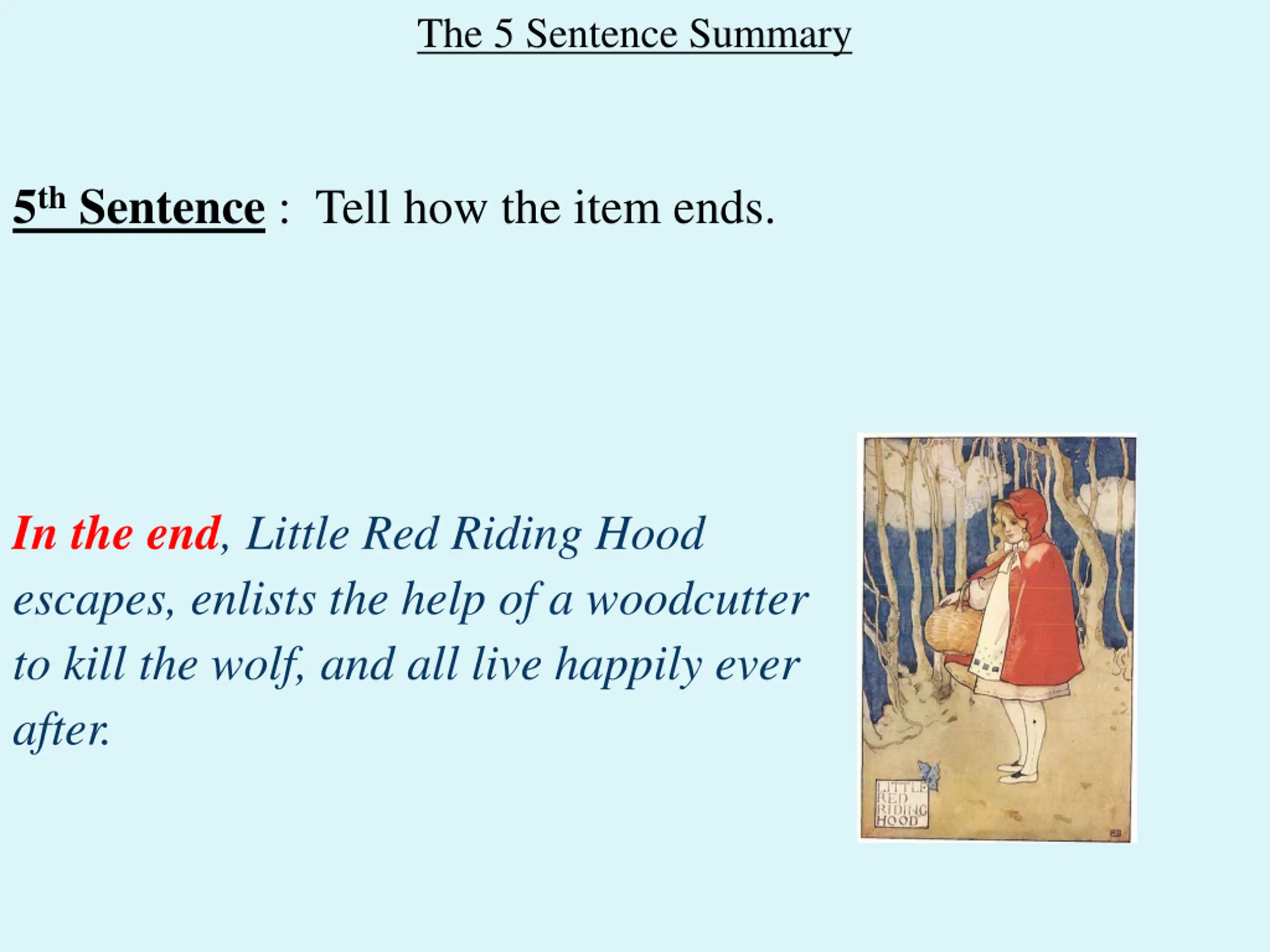 The 5 Sentence Summary

5th Sentence : Tell how the item ends.

In the end, Little Red Riding Hood escapes, enlists the help of a woodcutter to kill the wolf, and all live happily ever after.

LITTLE RED RIDING HOOD